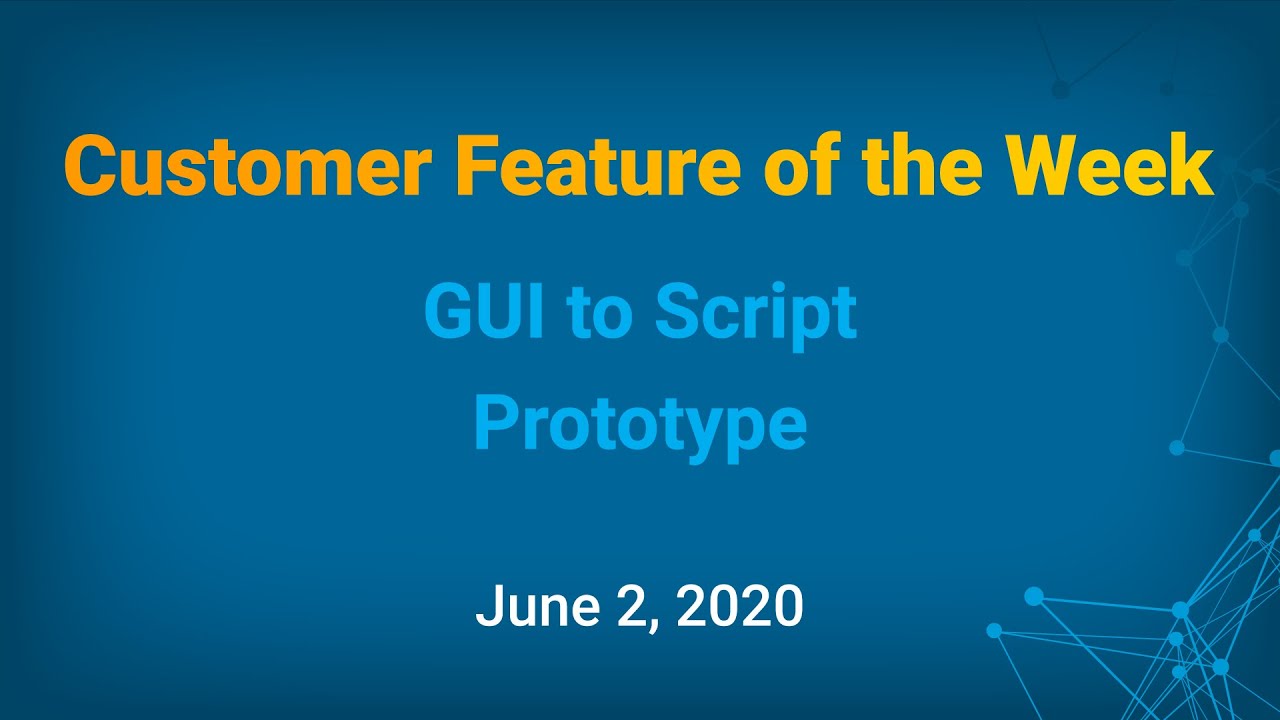 Customer Feature of the Week

GUI to Script Prototype

June 2, 2020